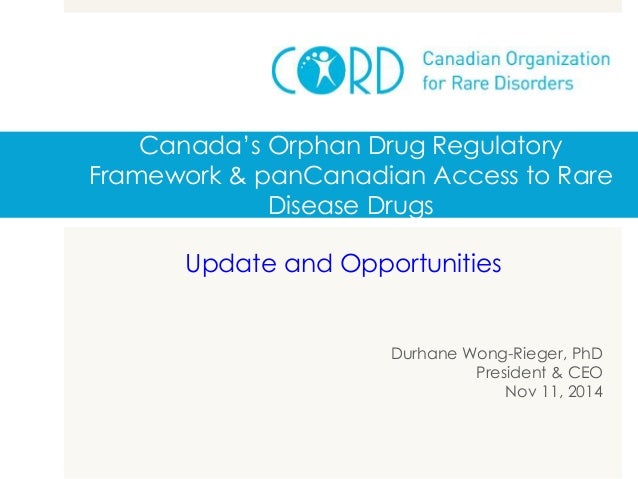 CORD

Canadian Organization for Rare Disorders

Canada's Orphan Drug Regulatory Framework & panCanadian Access to Rare Disease Drugs

Update and Opportunities

Durhane Wong-Rieger, PhD
President & CEO
Nov 11, 2014